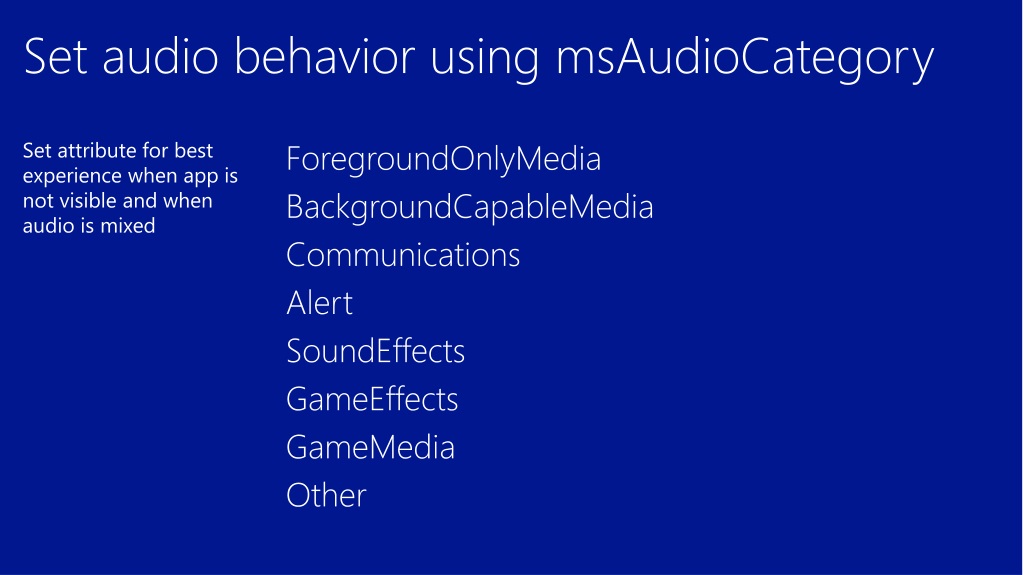 Set audio behavior using msAudioCategory

Set attribute for best experience when app is not visible and when audio is mixed

ForegroundOnlyMedia
BackgroundCapableMedia
Communications
Alert
SoundEffects
GameEffects
GameMedia
Other